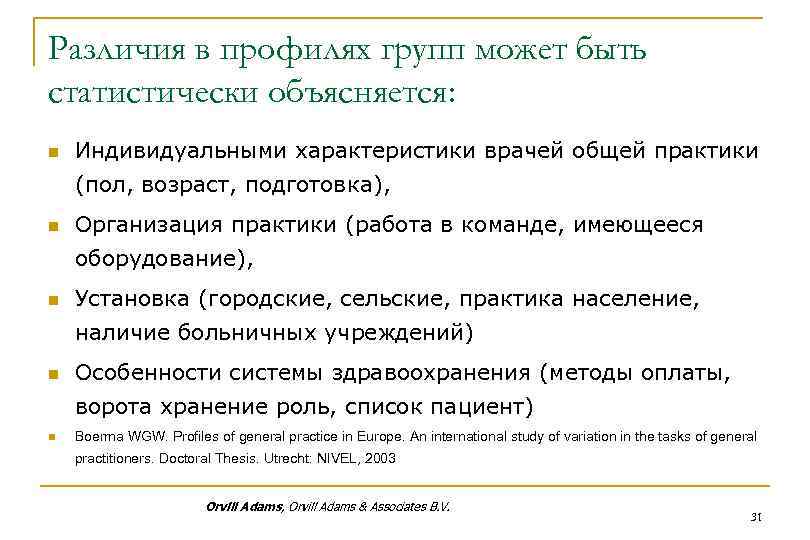 Различия в профилях групп может быть статистически объясняется:

Индивидуальными характеристики врачей общей практики (пол, возраст, подготовка),

Организация практики (работа в команде, имеющееся оборудование),

Установка (городские, сельские, практика население, наличие больничных учреждений)

Особенности системы здравоохранения (методы оплаты, ворота хранение роль, список пациент)

Boerma WGW. Profiles of general practice in Europe. An international study of variation in the tasks of general practitioners. Doctoral Thesis. Utrecht: NIVEL, 2003

Orvill Adams, Orvill Adams & Associates B.V.

31